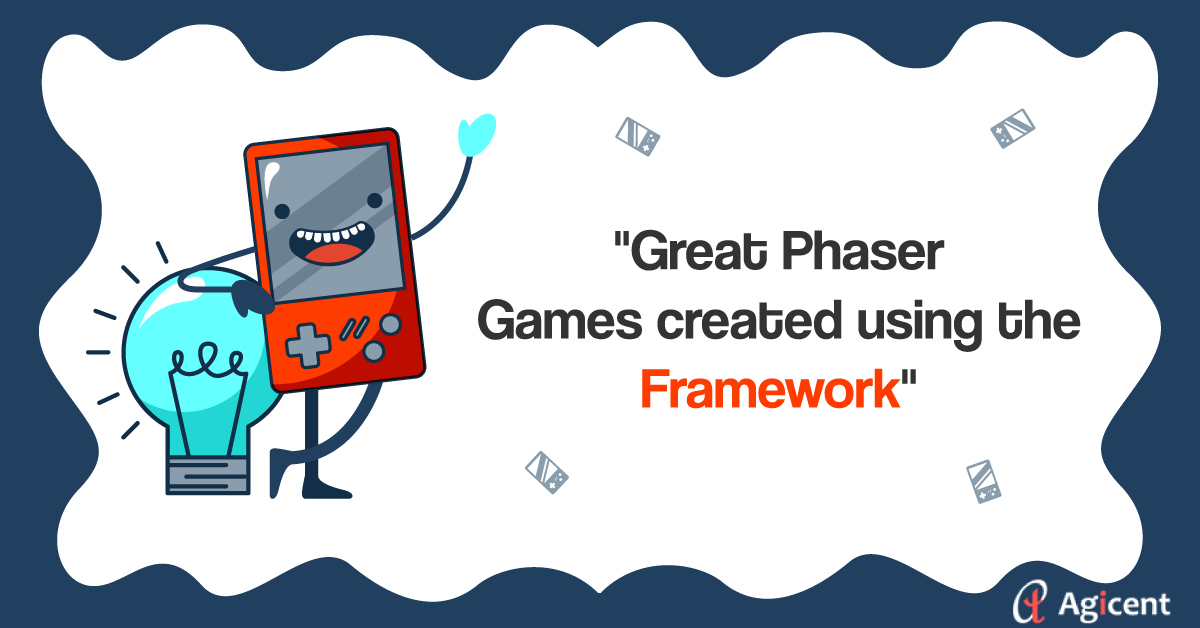 "Great Phaser Games created using the Framework"

Agicent